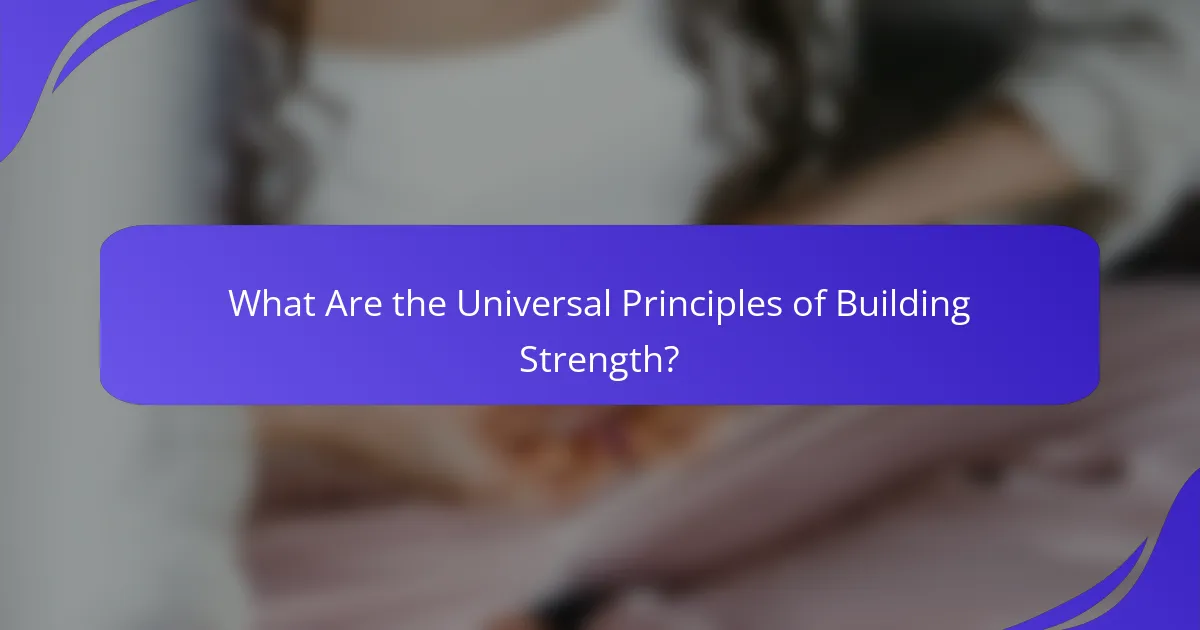 What Are the Universal Principles of Building Strength?